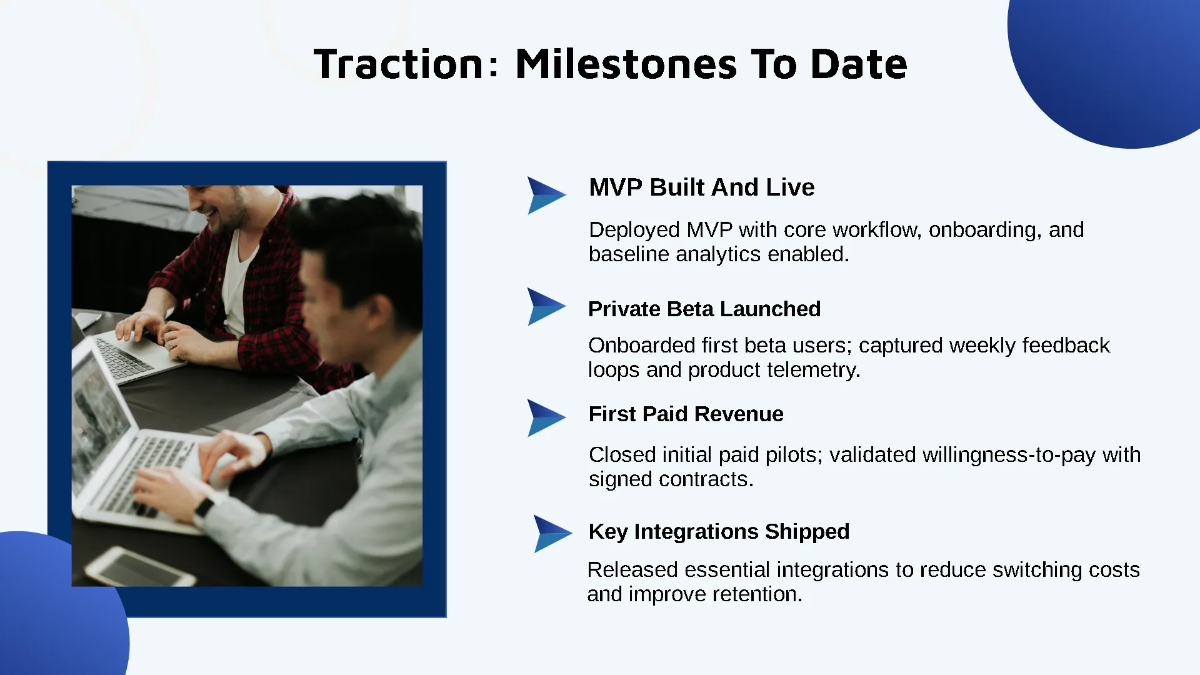 Traction: Milestones To Date

MVP Built And Live

Deployed MVP with core workflow, onboarding, and baseline analytics enabled.

Private Beta Launched

Onboarded first beta users; captured weekly feedback loops and product telemetry.

First Paid Revenue

Closed initial paid pilots; validated willingness-to-pay with signed contracts.

Key Integrations Shipped

Released essential integrations to reduce switching costs and improve retention.